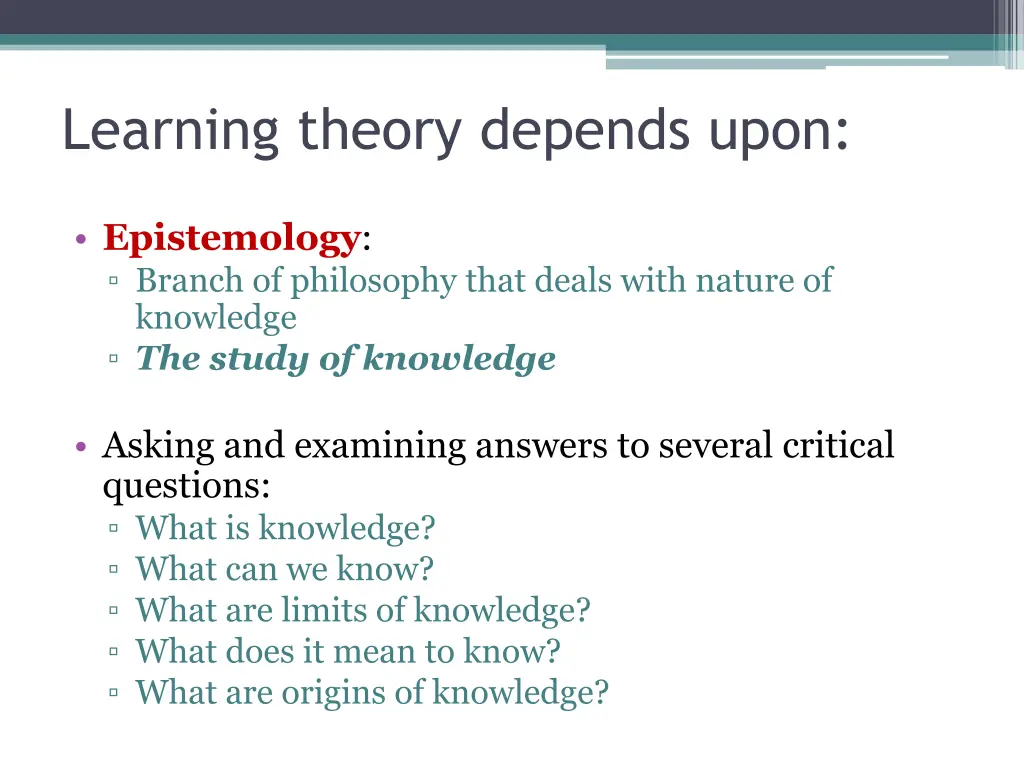 Learning theory depends upon:

• Epistemology:
▫ Branch of philosophy that deals with nature of knowledge
▫ The study of knowledge

• Asking and examining answers to several critical questions:
▫ What is knowledge?
▫ What can we know?
▫ What are limits of knowledge?
▫ What does it mean to know?
▫ What are origins of knowledge?